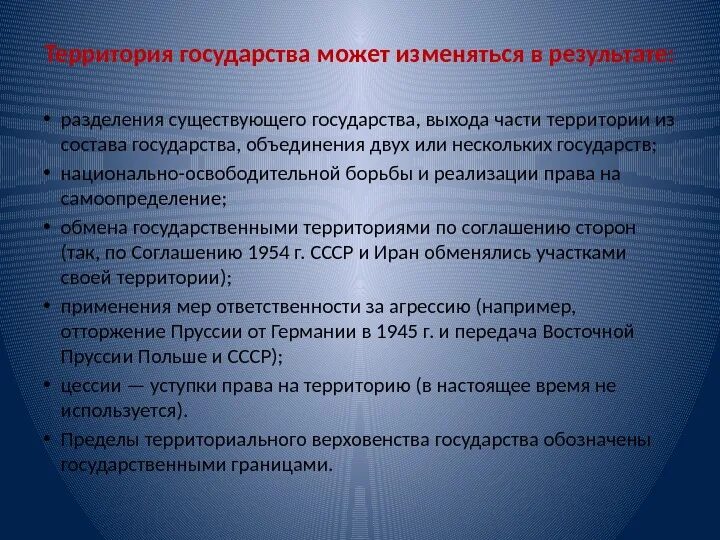 Территория государства может изменяться в результате:

• разделения существующего государства, выхода части территории из состава государства, объединения двух или нескольких государств;
• национально-освободительной борьбы и реализации права на самоопределение;
• обмена государственными территориями по соглашению сторон (так, по Соглашению 1954 г. СССР и Иран обменялись участками своей территории);
• применения мер ответственности за агрессию (например, отторжение Пруссии от Германии в 1945 г. и передача Восточной Пруссии Польше и СССР);
• цессии — уступки права на территорию (в настоящее время не используется).
• Пределы территориального верховенства государства обозначены государственными границами.